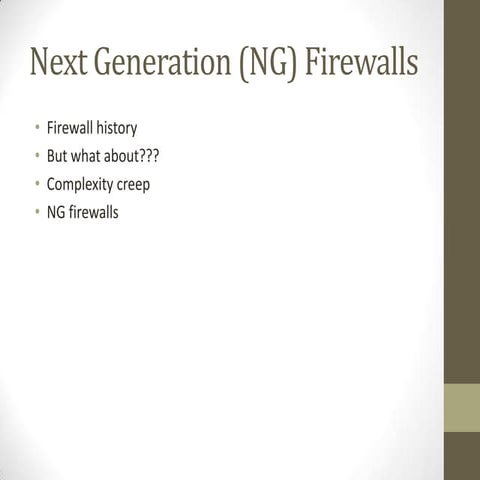 Next Generation (NG) Firewalls

• Firewall history
• But what about???
• Complexity creep
• NG firewalls